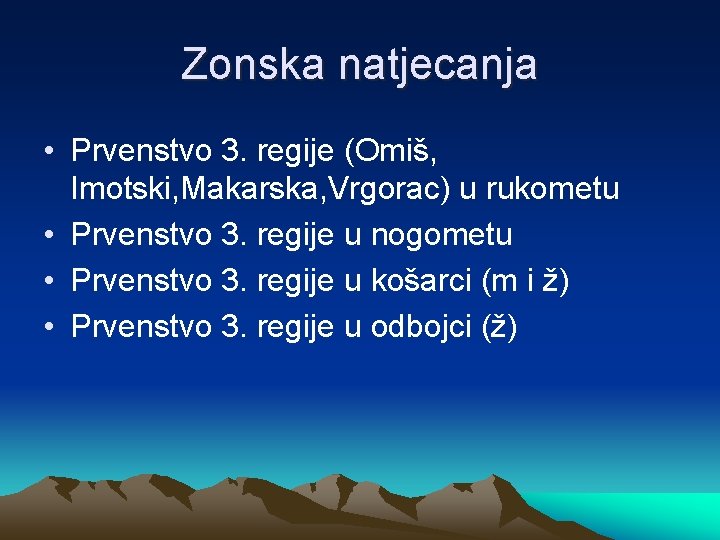 Zonska natjecanja

• Prvenstvo 3. regije (Omiš, Imotski,Makarska,Vrgorac) u rukometu
• Prvenstvo 3. regije u nogometu
• Prvenstvo 3. regije u košarci (m i ž)
• Prvenstvo 3. regije u odbojci (ž)